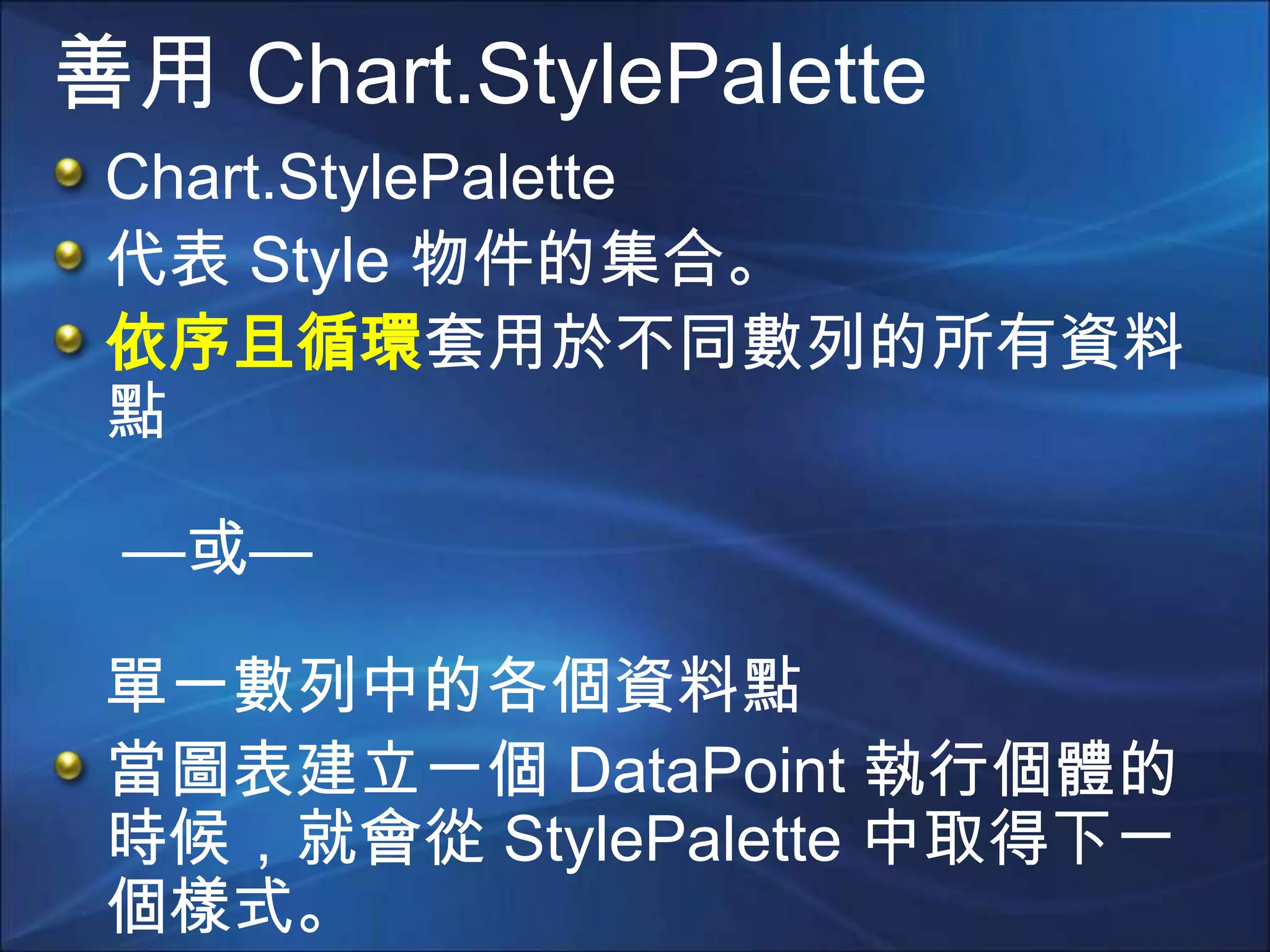 善用 Chart.StylePalette

Chart.StylePalette

代表 Style 物件的集合。

依序且循環套用於不同數列的所有資料點

—或—

單一數列中的各個資料點

當圖表建立一個 DataPoint 執行個體的時候，就會從 StylePalette 中取得下一個樣式。